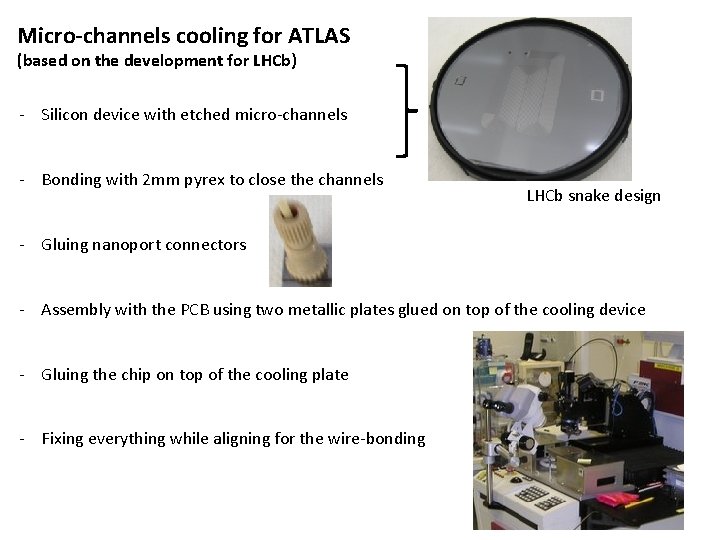 Micro-channels cooling for ATLAS
(based on the development for LHCb)

- Silicon device with etched micro-channels

- Bonding with 2mm pyrex to close the channels

LHCb snake design

- Gluing nanoport connectors

- Assembly with the PCB using two metallic plates glued on top of the cooling device

- Gluing the chip on top of the cooling plate

- Fixing everything while aligning for the wire-bonding